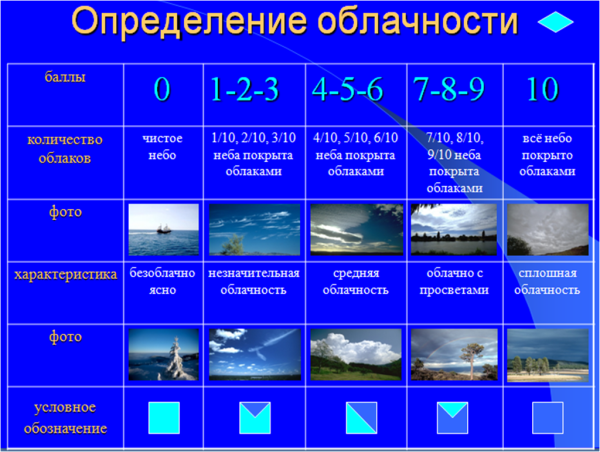 Определение облачности

| баллы | 0 | 1-2-3 | 4-5-6 | 7-8-9 | 10 |
|---|---|---|---|---|---|
| количество облаков | чистое небо | 1/10, 2/10, 3/10 неба покрыта облаками | 4/10, 5/10, 6/10 неба покрыта облаками | 7/10, 8/10, 9/10 неба покрыта облаками | всё небо покрыто облаками |
| фото | | | | | |
| характеристика | безоблачно ясно | незначительная облачность | средняя облачность | облачно с просветами | сплошная облачность |
| фото | | | | | |
| условное обозначение | | | | | |